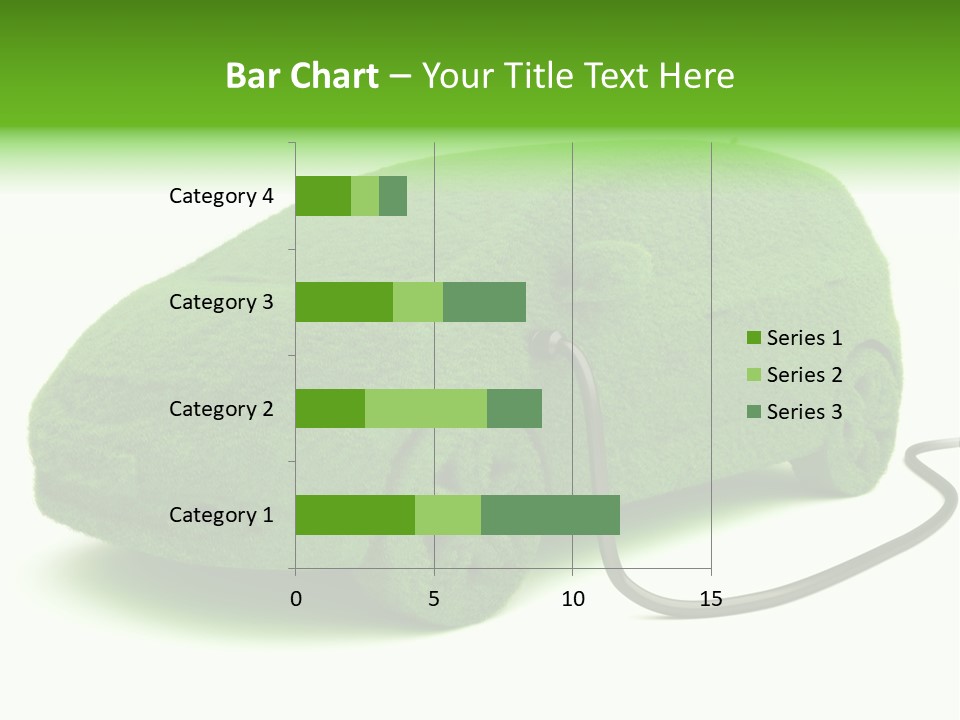 Bar Chart – Your Title Text Here

Category 4
Category 3
Category 2
Category 1

0 5 10 15

Series 1
Series 2
Series 3